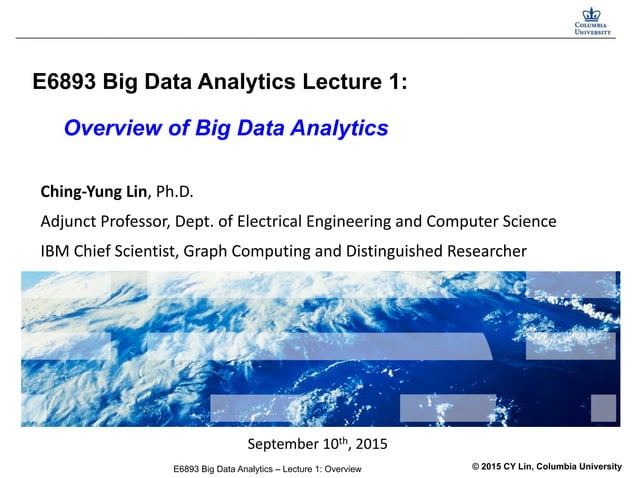 COLUMBIA UNIVERSITY

E6893 Big Data Analytics Lecture 1:

Overview of Big Data Analytics

Ching-Yung Lin, Ph.D.

Adjunct Professor, Dept. of Electrical Engineering and Computer Science

IBM Chief Scientist, Graph Computing and Distinguished Researcher

September 10$^{th}$, 2015

E6893 Big Data Analytics – Lecture 1: Overview

© 2015 CY Lin, Columbia University